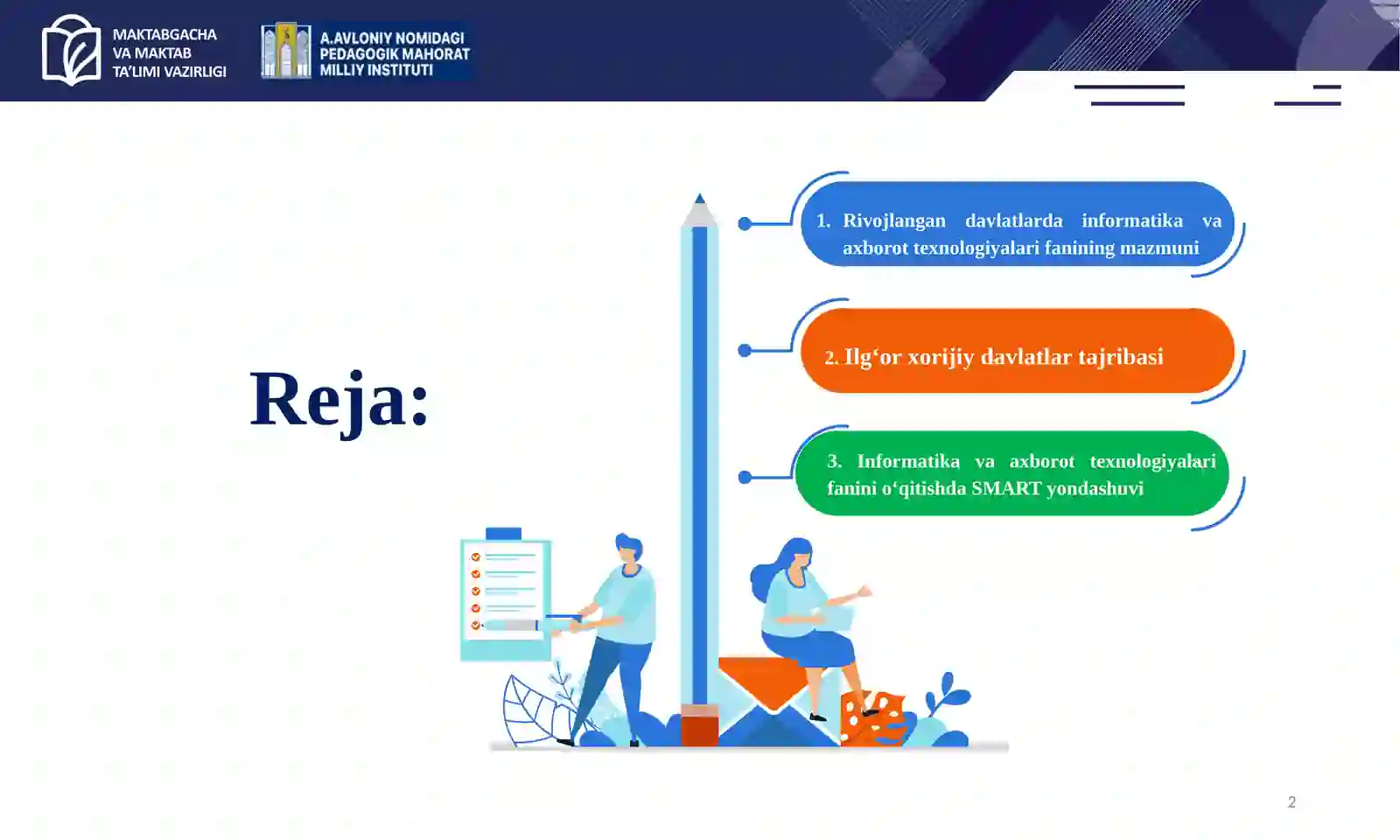 MAKTABGACHA VA MAKTAB TA'LIMI VAZIRLIGI

A.AVLONIY NOMIDAGI PEDAGOGIK MAHORAT MILLIY INSTITUTI

Reja:

1. Rivojlangan davlatlarda informatika va axborot texnologiyalari fanining mazmuni

2. Ilg‘or xorijiy davlatlar tajribasi

3. Informatika va axborot texnologiyalari fanini o‘qitishda SMART yondashuvi

2